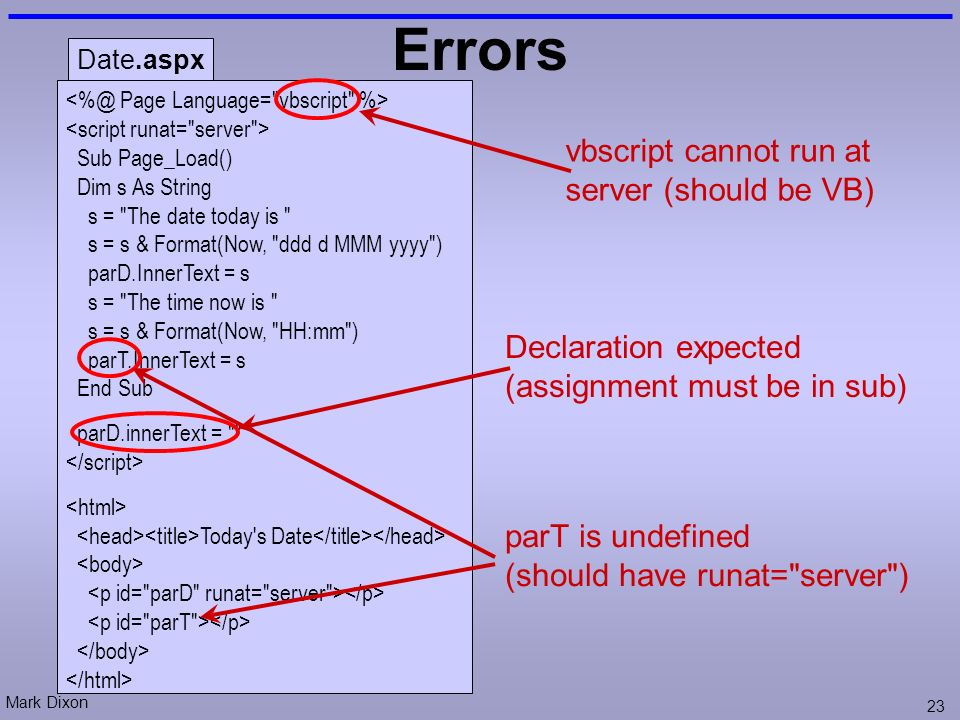 Errors

Date.aspx

<%@ Page Language="vbscript" %>
<script runat="server">
Sub Page_Load()
Dim s As String
s = "The date today is "
s = s & Format(Now, "ddd d MMM yyyy")
parD.InnerText = s
s = "The time now is "
s = s & Format(Now, "HH:mm")
parT.InnerText = s
End Sub

parD.innerText = ""
</script>

<html>
<head><title>Today's Date</title></head>
<body>
<p id="parD" runat="server"></p>
<p id="parT"></p>
</body>
</html>

vbscript cannot run at server (should be VB)

Declaration expected (assignment must be in sub)

parT is undefined (should have runat="server")

Mark Dixon

23